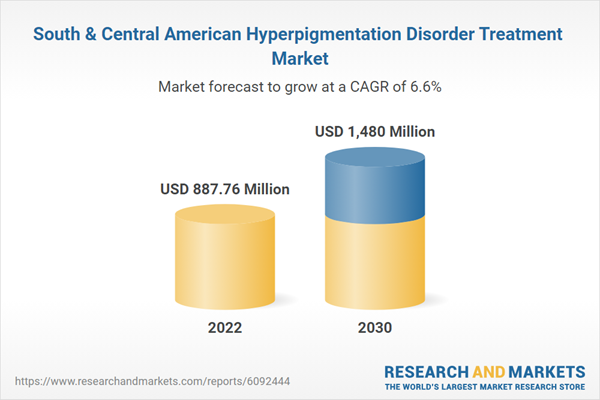 South & Central American Hyperpigmentation Disorder Treatment Market

Market forecast to grow at a CAGR of 6.6%

USD 887.76 Million

USD 1,480 Million

2022

2030

https://www.researchandmarkets.com/reports/6092444

RESEARCH AND MARKETS
THE WORLD'S LARGEST MARKET RESEARCH STORE